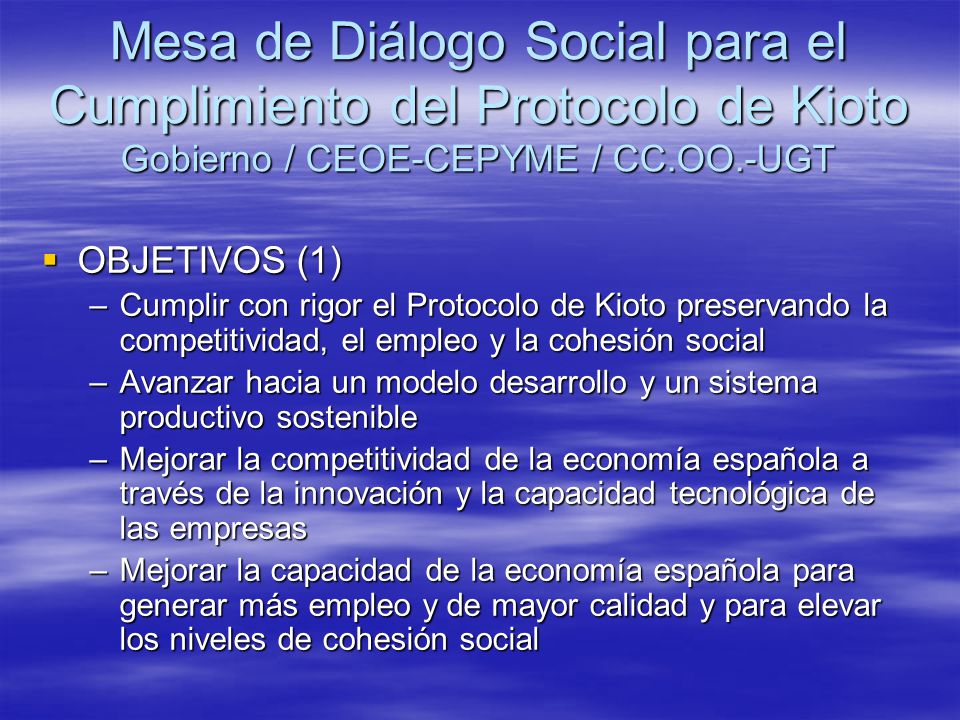 Mesa de Diálogo Social para el Cumplimiento del Protocolo de Kioto
Gobierno / CEOE-CEPYME / CC.OO.-UGT

▪ OBJETIVOS (1)
– Cumplir con rigor el Protocolo de Kioto preservando la competitividad, el empleo y la cohesión social
– Avanzar hacia un modelo desarrollo y un sistema productivo sostenible
– Mejorar la competitividad de la economía española a través de la innovación y la capacidad tecnológica de las empresas
– Mejorar la capacidad de la economía española para generar más empleo y de mayor calidad y para elevar los niveles de cohesión social